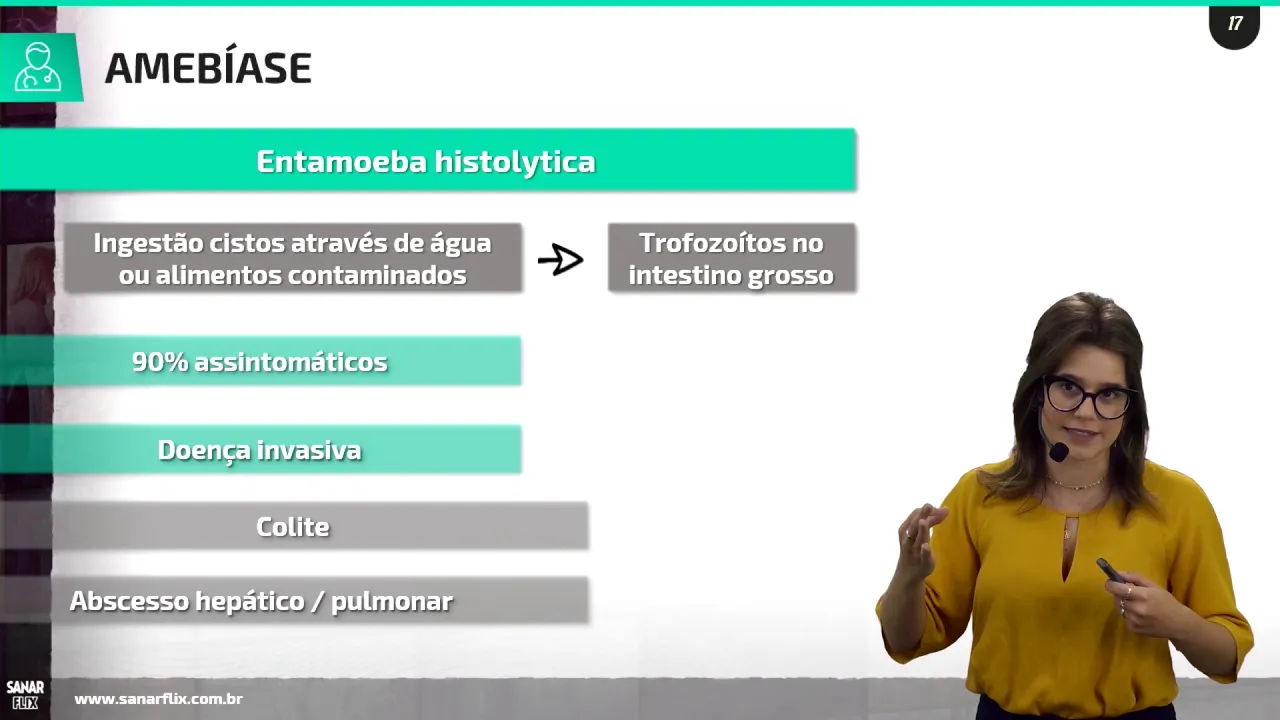 17

AMEBÍASE

Entamoeba histolytica

Ingestão cistos através de água ou alimentos contaminados

Trofozoítos no intestino grosso

90% assintomáticos

Doença invasiva

Colite

Abscesso hepático / pulmonar

SANAR FLIX

www.sanarflix.com.br